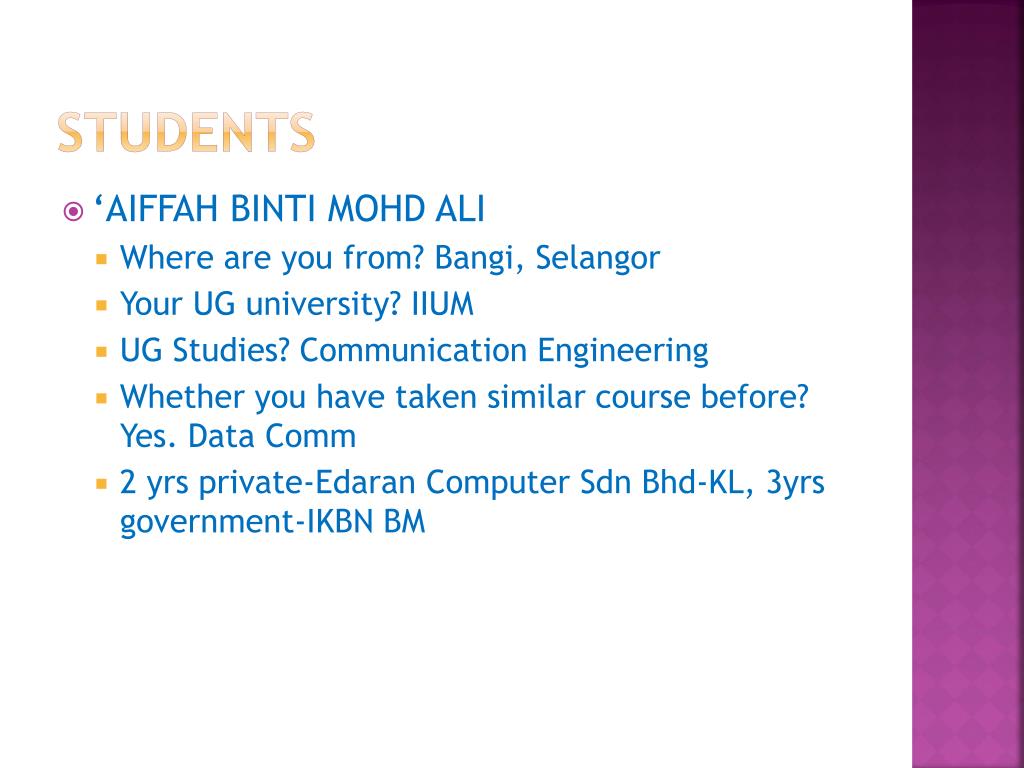 STUDENTS

‘AIFFAH BINTI MOHD ALI

Where are you from? Bangi, Selangor

Your UG university? IIUM

UG Studies? Communication Engineering

Whether you have taken similar course before? Yes. Data Comm

2 yrs private-Edaran Computer Sdn Bhd-KL, 3yrs government-IKBN BM